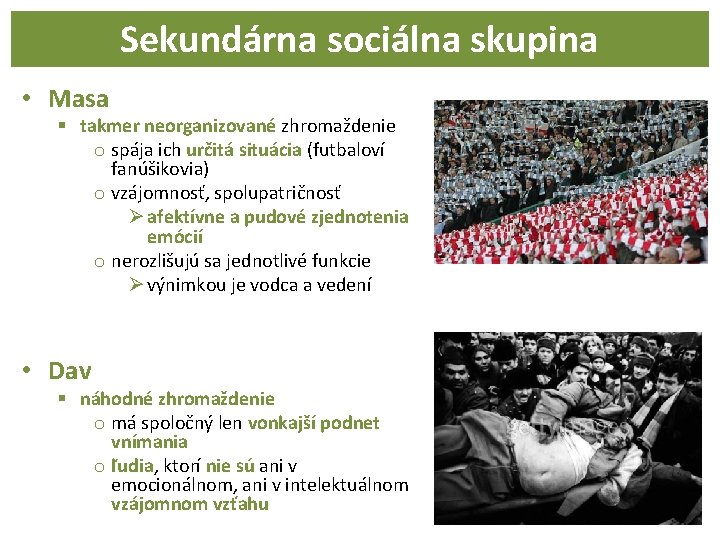 Sekundárna sociálna skupina

• Masa
 ▪ takmer neorganizované zhromaždenie
  o spája ich určitá situácia (futbaloví fanúšikovia)
  o vzájomnosť, spolupatričnosť
   ➢ afektívne a pudové zjednotenia emócií
  o nerozlišujú sa jednotlivé funkcie
   ➢ výnimkou je vodca a vedení

• Dav
 ▪ náhodné zhromaždenie
  o má spoločný len vonkajší podnet vnímania
  o ľudia, ktorí nie sú ani v emocionálnom, ani v intelektuálnom vzájomnom vzťahu

gettyimages